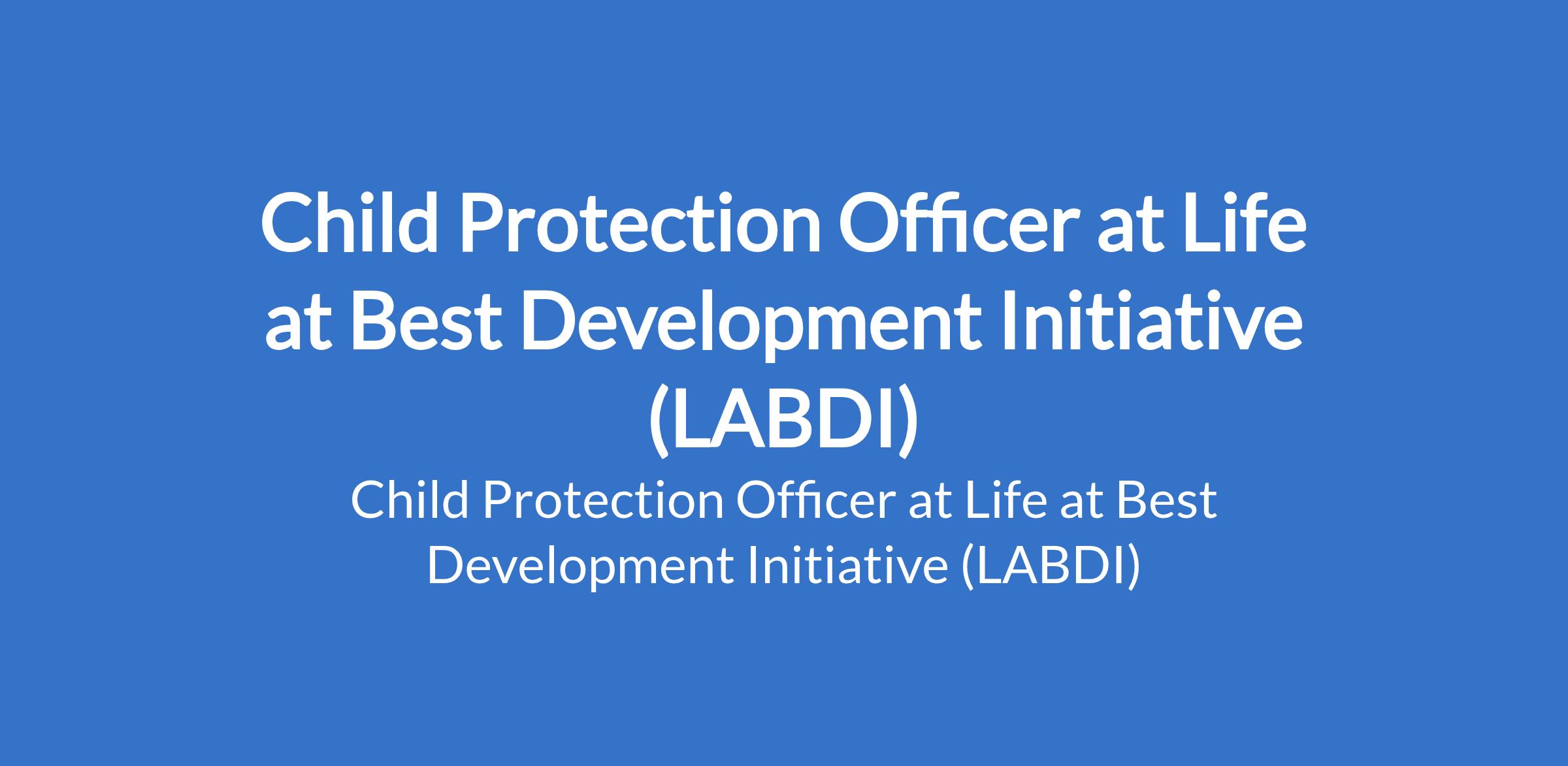 Child Protection Officer at Life at Best Development Initiative (LABDI)

Child Protection Officer at Life at Best Development Initiative (LABDI)